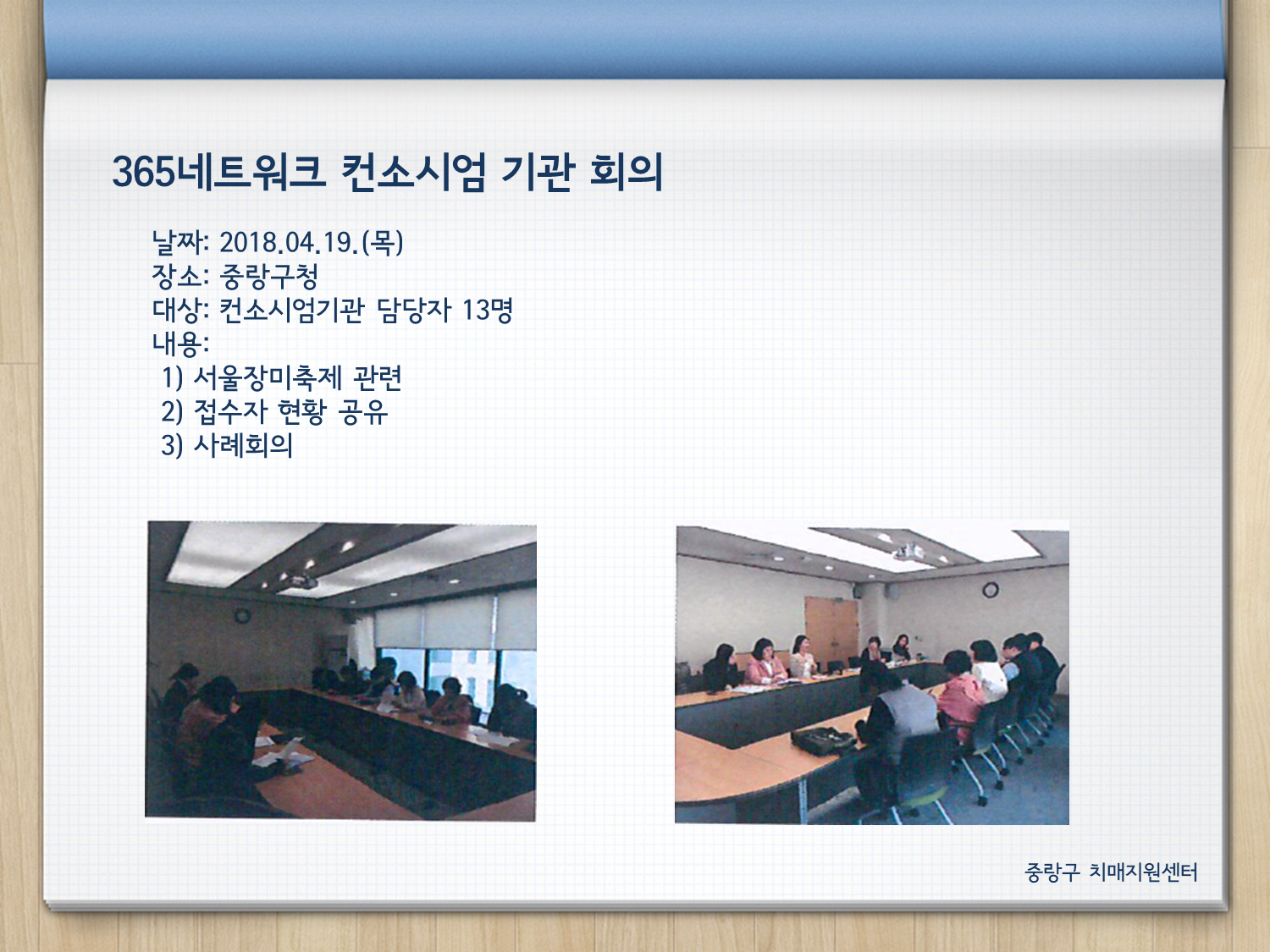 365네트워크 컨소시엄 기관 회의

날짜: 2018.04.19.(목)
장소: 중랑구청
대상: 컨소시엄기관 담당자 13명
내용:
1) 서울장미축제 관련
2) 접수자 현황 공유
3) 사례회의

중랑구 치매지원센터